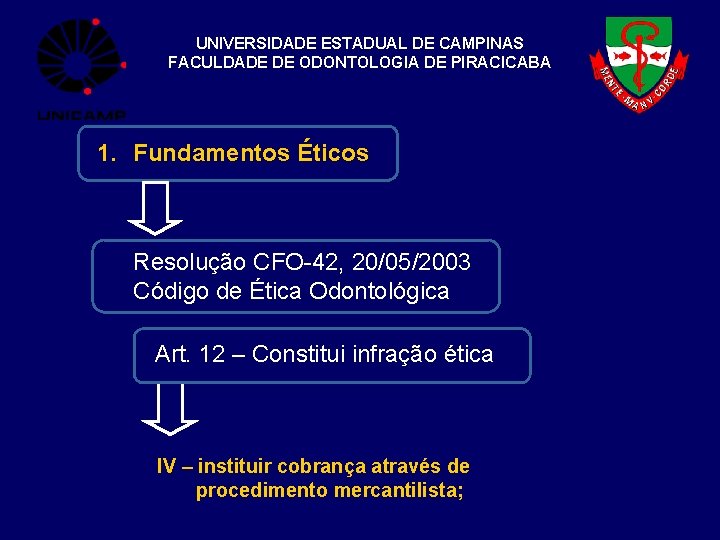 UNICAMP

UNIVERSIDADE ESTADUAL DE CAMPINAS
FACULDADE DE ODONTOLOGIA DE PIRACICABA

MENTE MANV CORDE

1. Fundamentos Éticos

Resolução CFO-42, 20/05/2003
Código de Ética Odontológica

Art. 12 – Constitui infração ética

IV – instituir cobrança através de procedimento mercantilista;